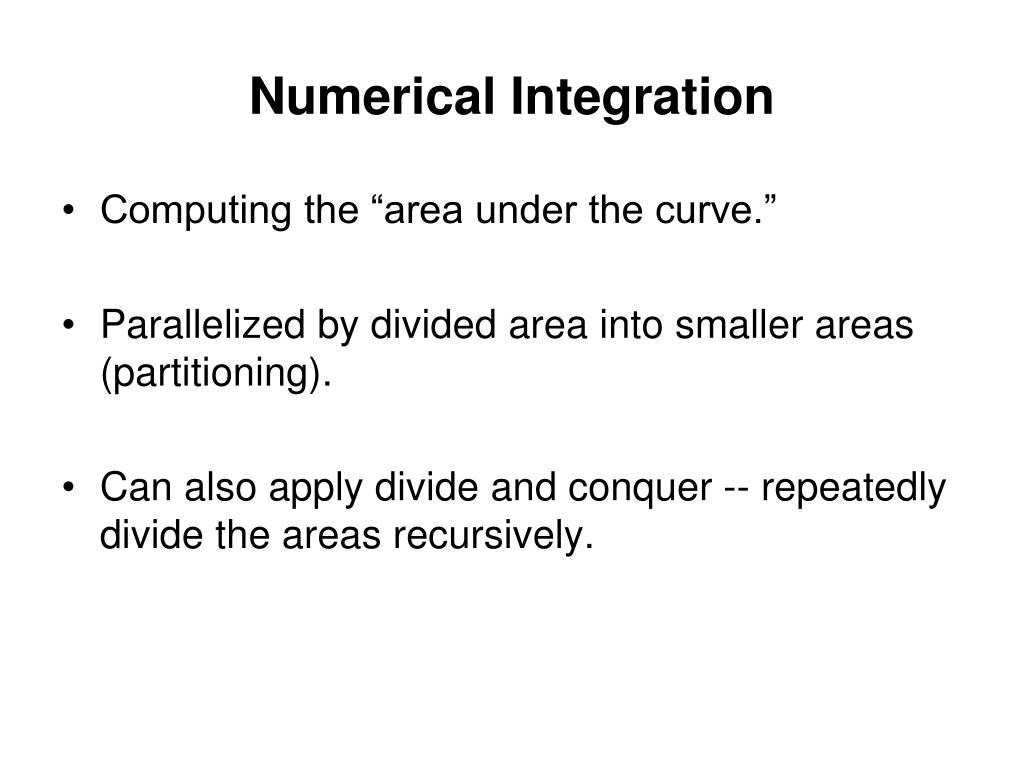 Numerical Integration

• Computing the “area under the curve.”

• Parallelized by divided area into smaller areas (partitioning).

• Can also apply divide and conquer -- repeatedly divide the areas recursively.